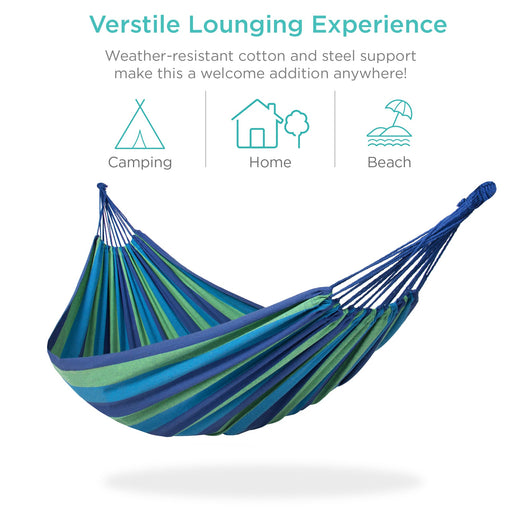 Verstile Lounging Experience

Weather-resistant cotton and steel support make this a welcome addition anywhere!

Camping

Home

Beach